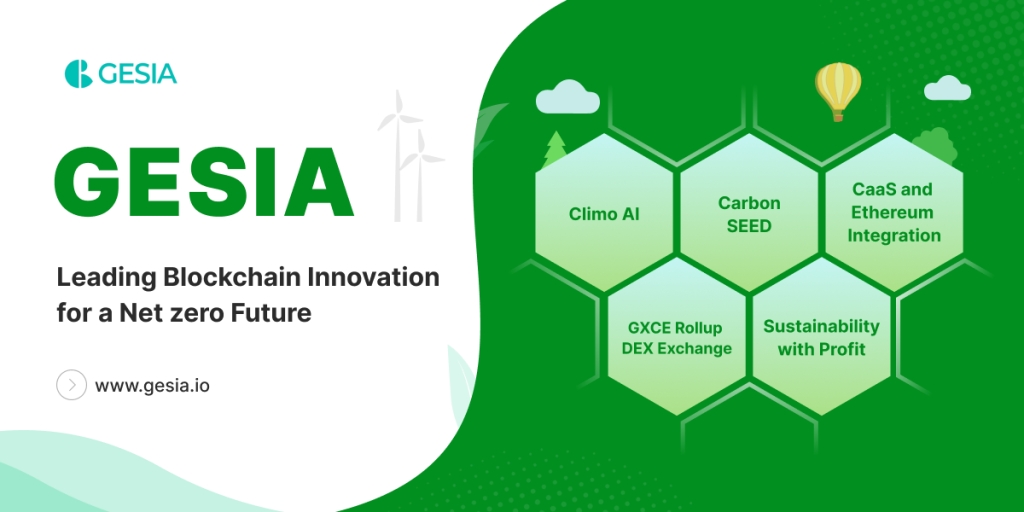 GESIA

GESIA

Leading Blockchain Innovation for a Net zero Future

www.gesia.io

Climo AI

Carbon SEED

CaaS and Ethereum Integration

GXCE Rollup DEX Exchange

Sustainability with Profit